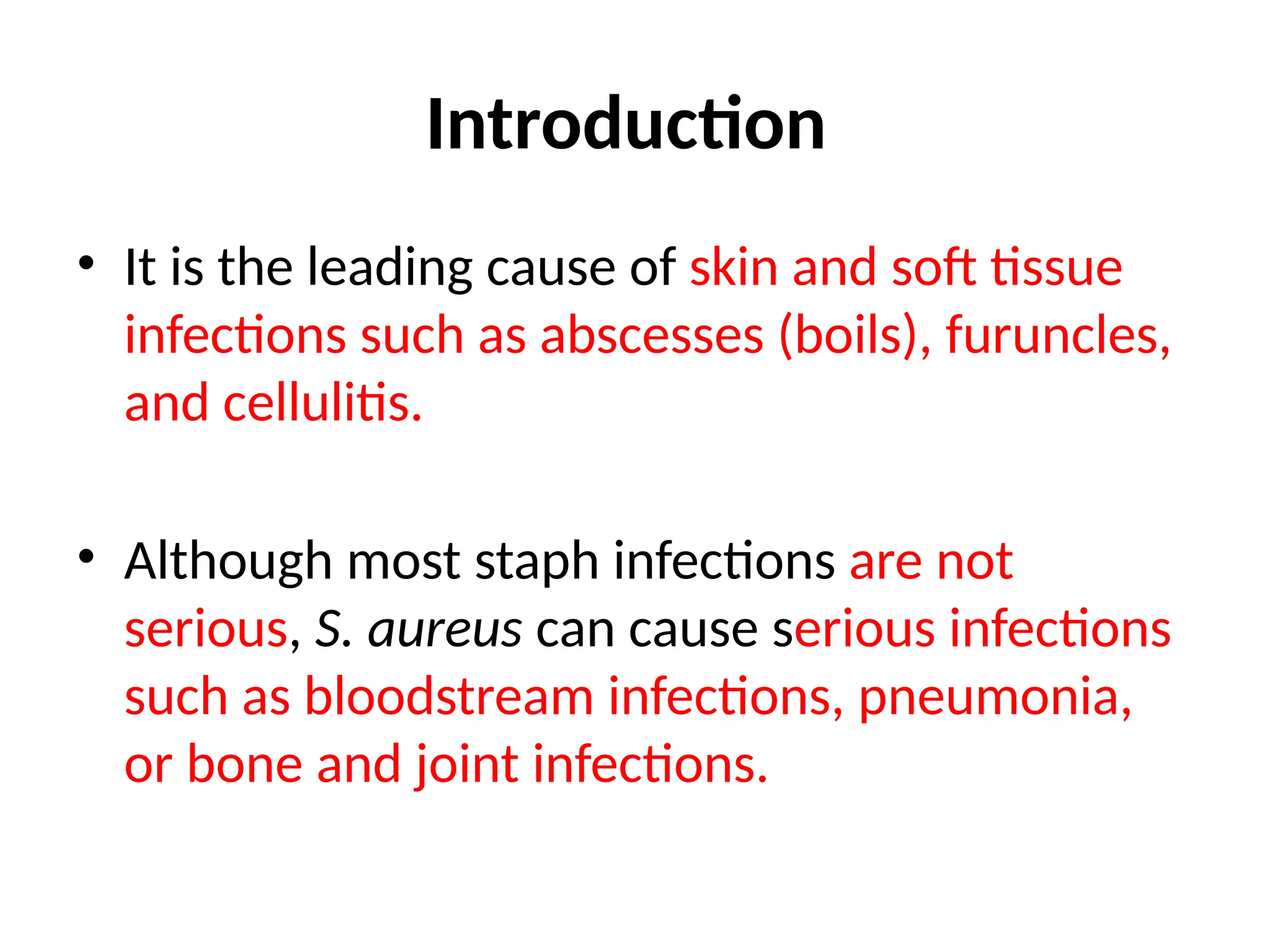 Introduction

• It is the leading cause of skin and soft tissue infections such as abscesses (boils), furuncles, and cellulitis.

• Although most staph infections are not serious, S. aureus can cause serious infections such as bloodstream infections, pneumonia, or bone and joint infections.